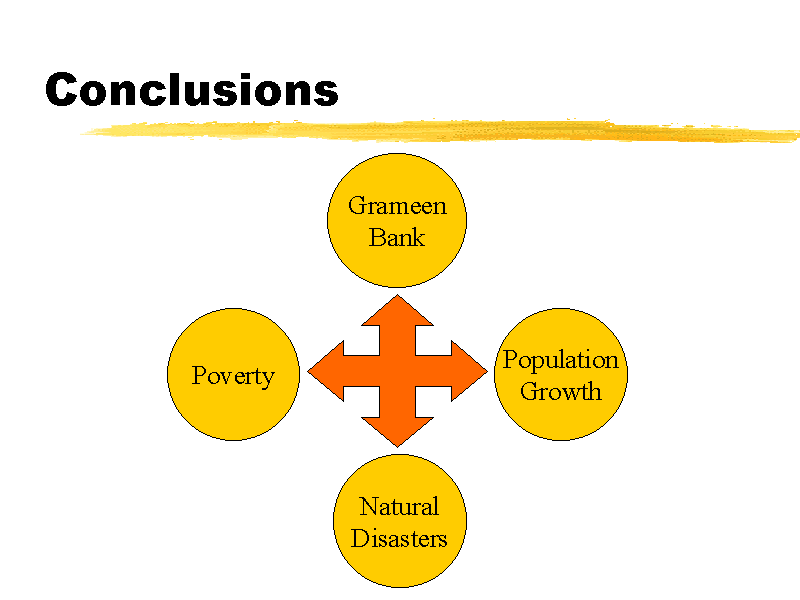 Conclusions

Grameen Bank

Poverty

Population Growth

Natural Disasters